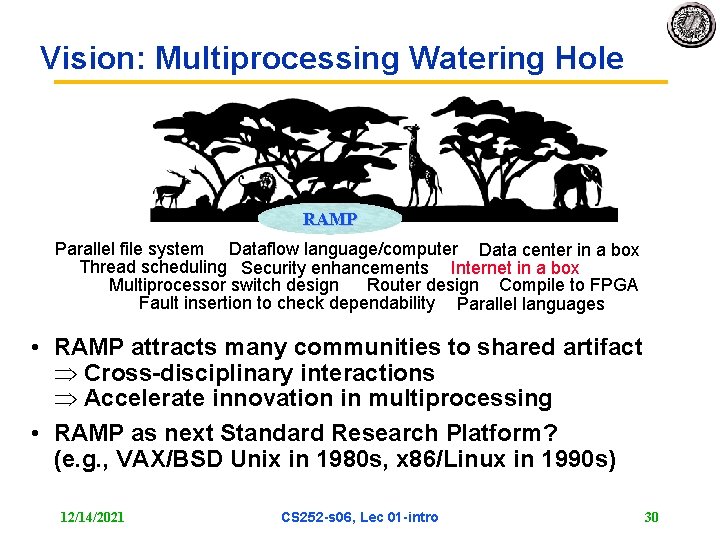 Vision: Multiprocessing Watering Hole

RAMP

Parallel file system Dataflow language/computer Data center in a box
Thread scheduling Security enhancements Internet in a box
Multiprocessor switch design Router design Compile to FPGA
Fault insertion to check dependability Parallel languages

• RAMP attracts many communities to shared artifact
$\Rightarrow$ Cross-disciplinary interactions
$\Rightarrow$ Accelerate innovation in multiprocessing

• RAMP as next Standard Research Platform? (e.g., VAX/BSD Unix in 1980s, x86/Linux in 1990s)

12/14/2021 CS252-s06, Lec 01-intro 30